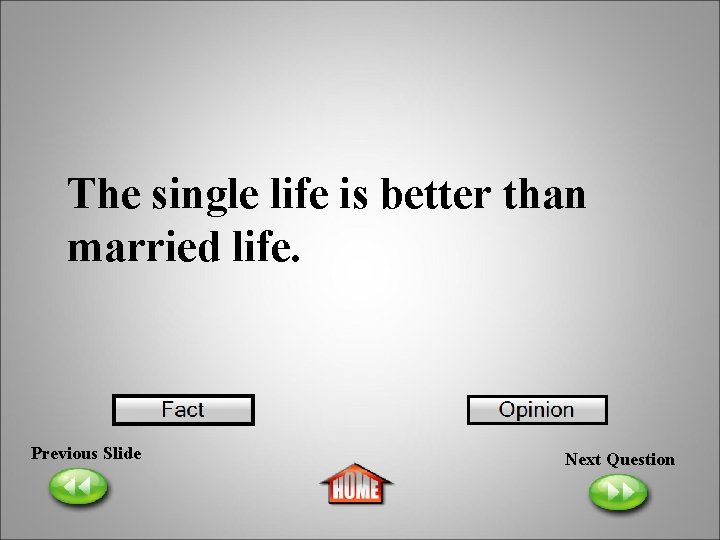 The single life is better than married life.

Fact

Opinion

Previous Slide

HOME

Next Question